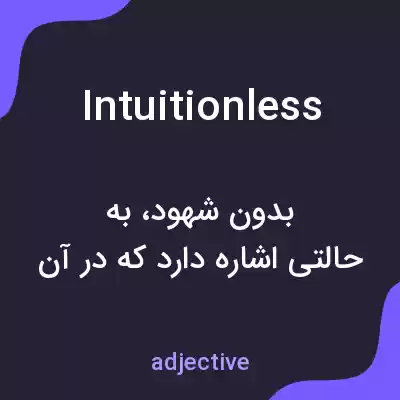 Intuitionless

بدون شهود، به حالتی اشاره دارد که در آن

adjective